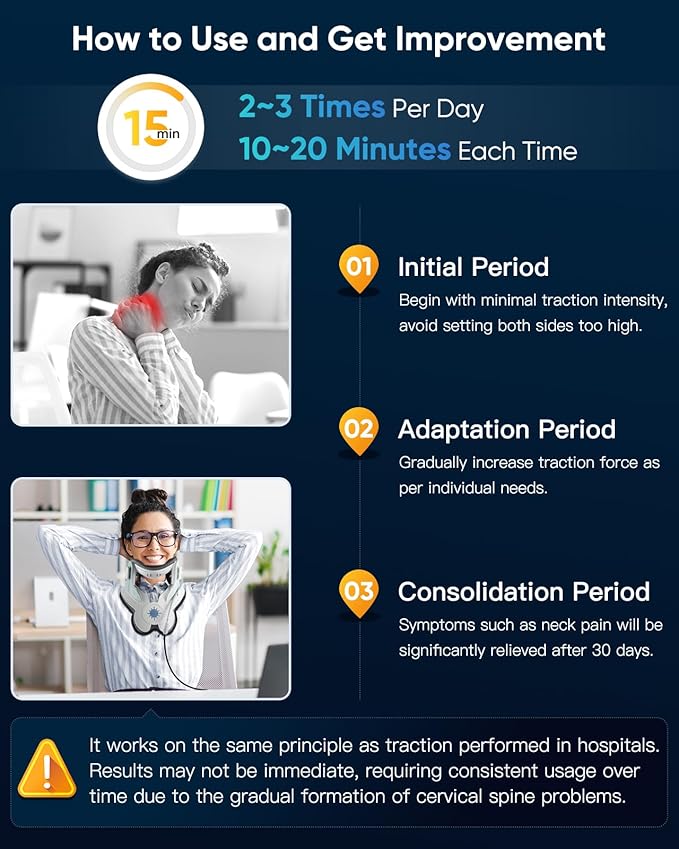 How to Use and Get Improvement

15 min

2~3 Times Per Day
10~20 Minutes Each Time

01 Initial Period
Begin with minimal traction intensity, avoid setting both sides too high.

02 Adaptation Period
Gradually increase traction force as per individual needs.

03 Consolidation Period
Symptoms such as neck pain will be significantly relieved after 30 days.

It works on the same principle as traction performed in hospitals. Results may not be immediate, requiring consistent usage over time due to the gradual formation of cervical spine problems.